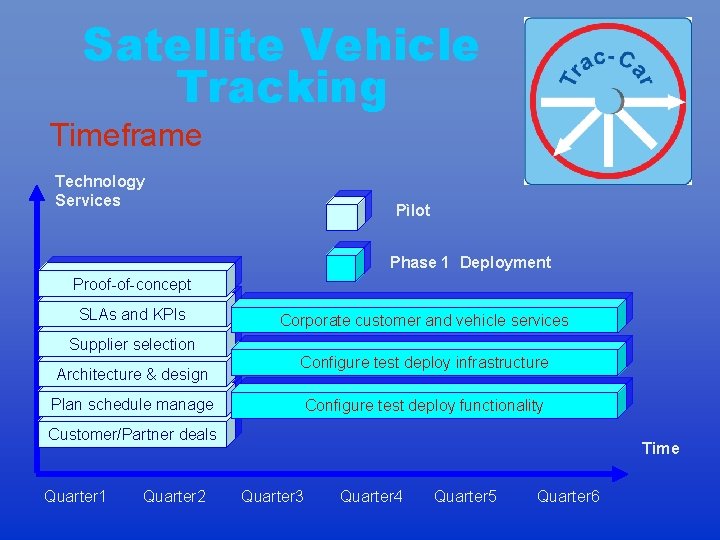 Satellite Vehicle Tracking

Trac-Car

Timeframe

Technology Services

Pilot

Phase 1 Deployment

Proof-of-concept

SLAs and KPIs

Supplier selection

Architecture & design

Plan schedule manage

Customer/Partner deals

Corporate customer and vehicle services

Configure test deploy infrastructure

Configure test deploy functionality

Time

Quarter1 Quarter2 Quarter3 Quarter4 Quarter5 Quarter6